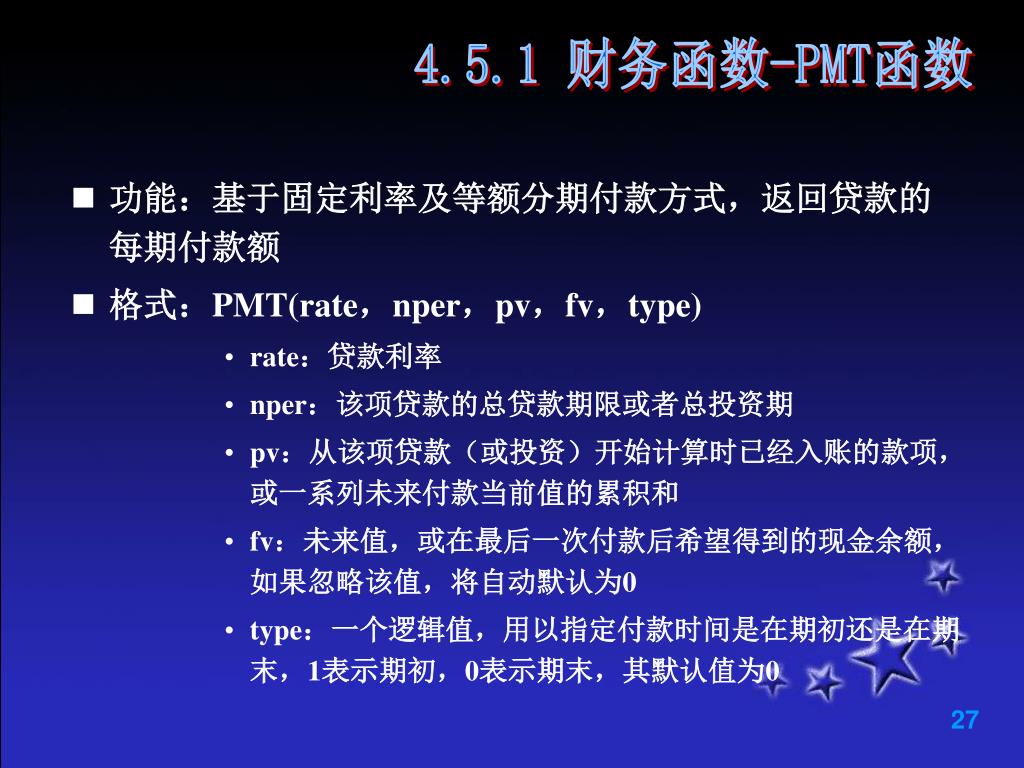 4.5.1 财务函数-PMT函数

■ 功能：基于固定利率及等额分期付款方式，返回贷款的每期付款额

■ 格式：PMT(rate，nper，pv，fv，type)

• rate：贷款利率

• nper：该项贷款的总贷款期限或者总投资期

• pv：从该项贷款（或投资）开始计算时已经入账的款项，或一系列未来付款当前值的累积和

• fv：未来值，或在最后一次付款后希望得到的现金余额，如果忽略该值，将自动默认为0

• type：一个逻辑值，用以指定付款时间是在期初还是在期末，1表示期初，0表示期末，其默认值为0

27